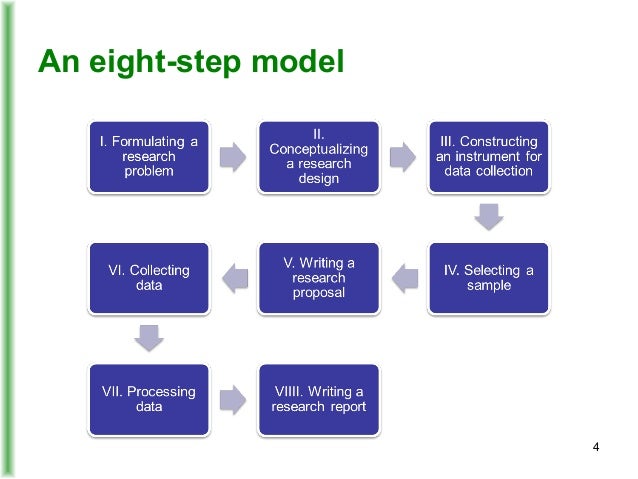 An eight-step model

I. Formulating a research problem

II. Conceptualizing a research design

III. Constructing an instrument for data collection

IV. Selecting a sample

V. Writing a research proposal

VI. Collecting data

VII. Processing data

VIIII. Writing a research report

4